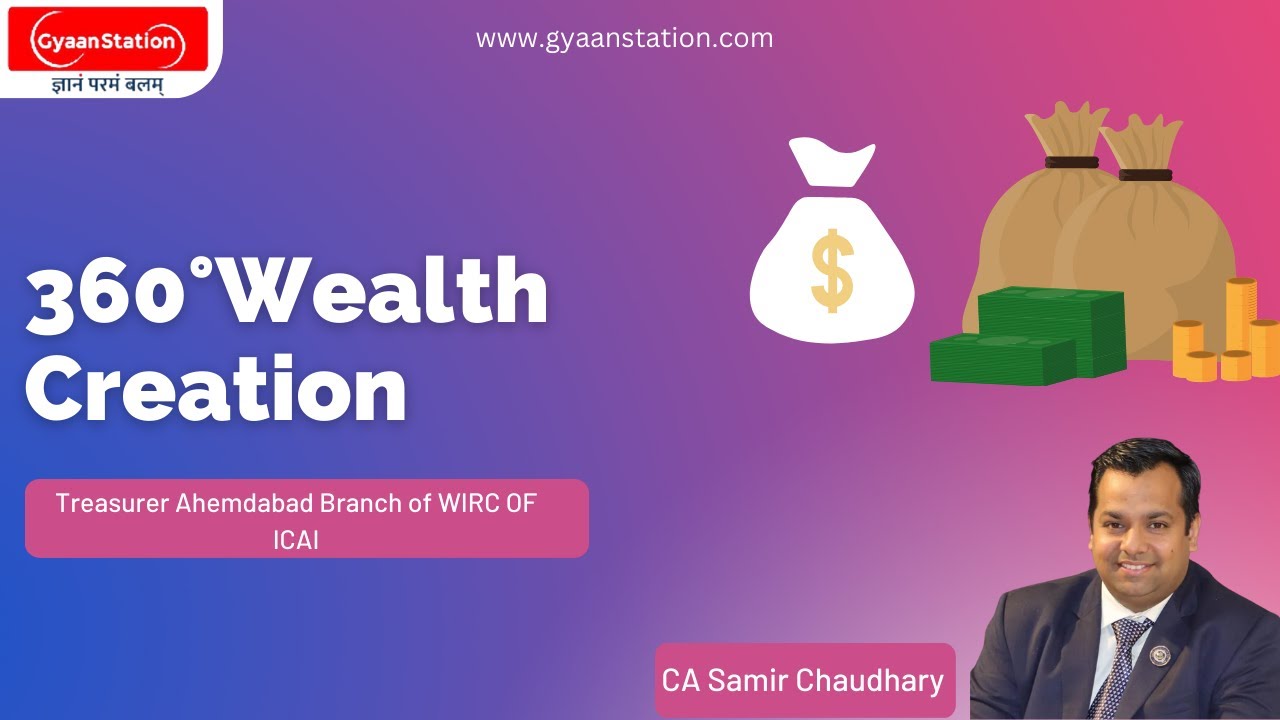 GyaanStation
ज्ञानं परमं बलम्

www.gyaanstation.com

$

360°Wealth Creation

Treasurer Ahemdabad Branch of WIRC OF ICAI

CA Samir Chaudhary